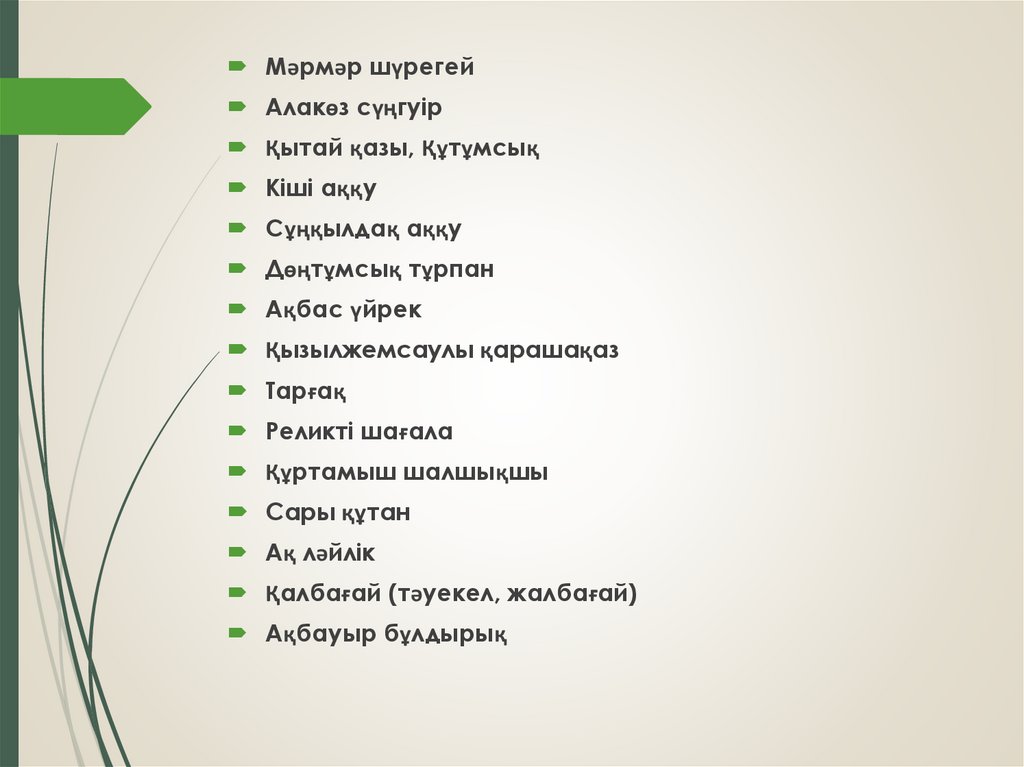 Мәрмәр шүрегей

Алакөз сүңгуір

Қытай қазы, Құтұмсық

Кіші аққу

Сұңқылдақ аққу

Дөңтұмсық тұрпан

Ақбас үйрек

Қызылжемсаулы қарашақаз

Тарғақ

Реликті шағала

Құртамыш шалшықшы

Сары құтан

Ақ ләйлік

Қалбағай (тәуекел, жалбағай)

Ақбауыр бұлдырық